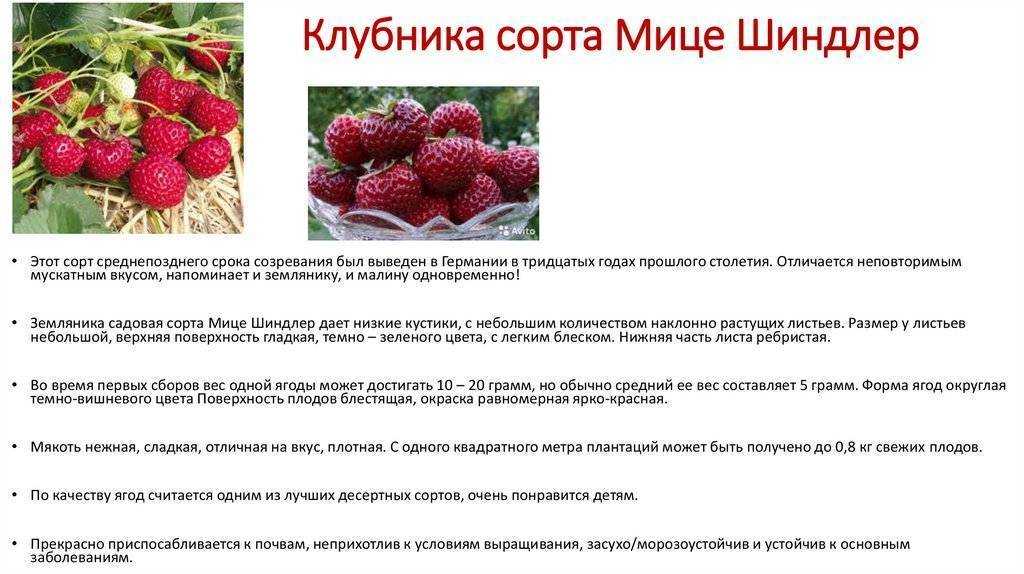 Клубника сорта Мице Шиндлер

Avito

• Этот сорт среднепозднего срока созревания был выведен в Германии в тридцатых годах прошлого столетия. Отличается неповторимым мускатным вкусом, напоминает и землянику, и малину одновременно!

• Земляника садовая сорта Мице Шиндлер дает низкие кустики, с небольшим количеством наклонно растущих листьев. Размер у листьев небольшой, верхняя поверхность гладкая, темно – зеленого цвета, с легким блеском. Нижняя часть листа ребристая.

• Во время первых сборов вес одной ягоды может достигать 10 – 20 грамм, но обычно средний ее вес составляет 5 грамм. Форма ягод округлая темно-вишневого цвета Поверхность плодов блестящая, окраска равномерная ярко-красная.

• Мякоть нежная, сладкая, отличная на вкус, плотная. С одного квадратного метра плантаций может быть получено до 0,8 кг свежих плодов.

• По качеству ягод считается одним из лучших десертных сортов, очень понравится детям.

• Прекрасно приспосабливается к почвам, неприхотлив к условиям выращивания, засухо/морозоустойчив и устойчив к основным заболеваниям.